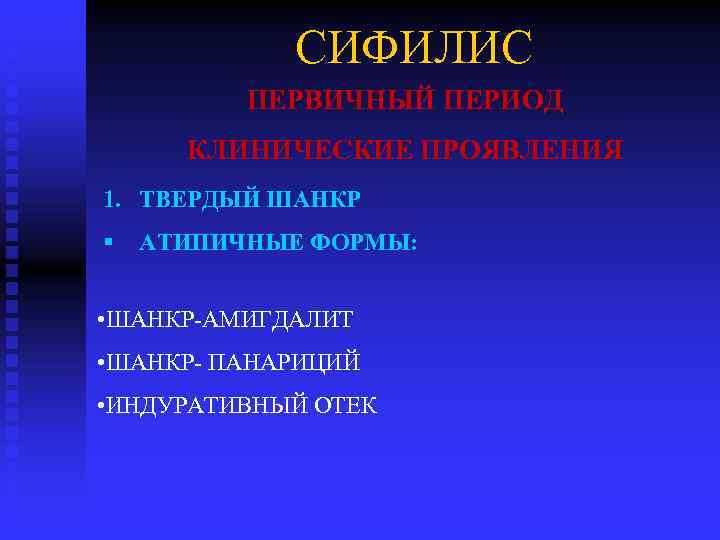 СИФИЛИС

ПЕРВИЧНЫЙ ПЕРИОД

КЛИНИЧЕСКИЕ ПРОЯВЛЕНИЯ

1. ТВЕРДЫЙ ШАНКР

▪ АТИПИЧНЫЕ ФОРМЫ:

•ШАНКР-АМИГДАЛИТ

•ШАНКР- ПАНАРИЦИЙ

•ИНДУРАТИВНЫЙ ОТЕК